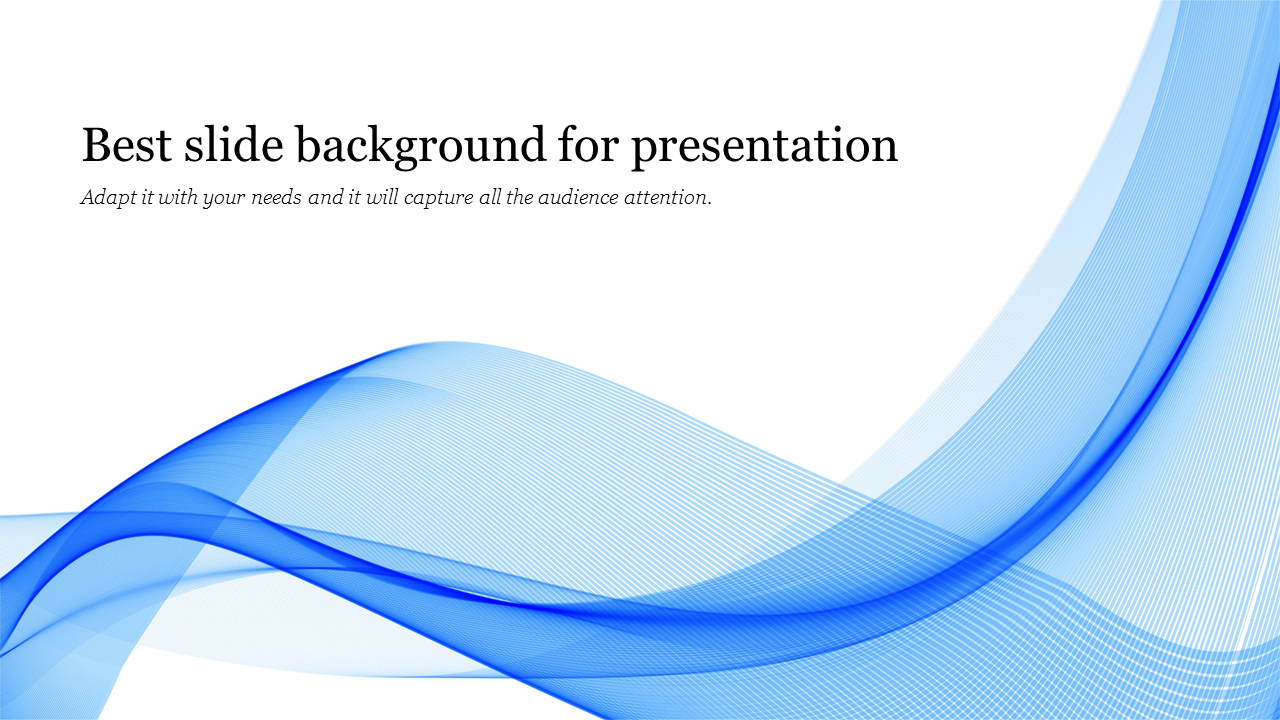 Best slide background for presentation

Adapt it with your needs and it will capture all the audience attention.